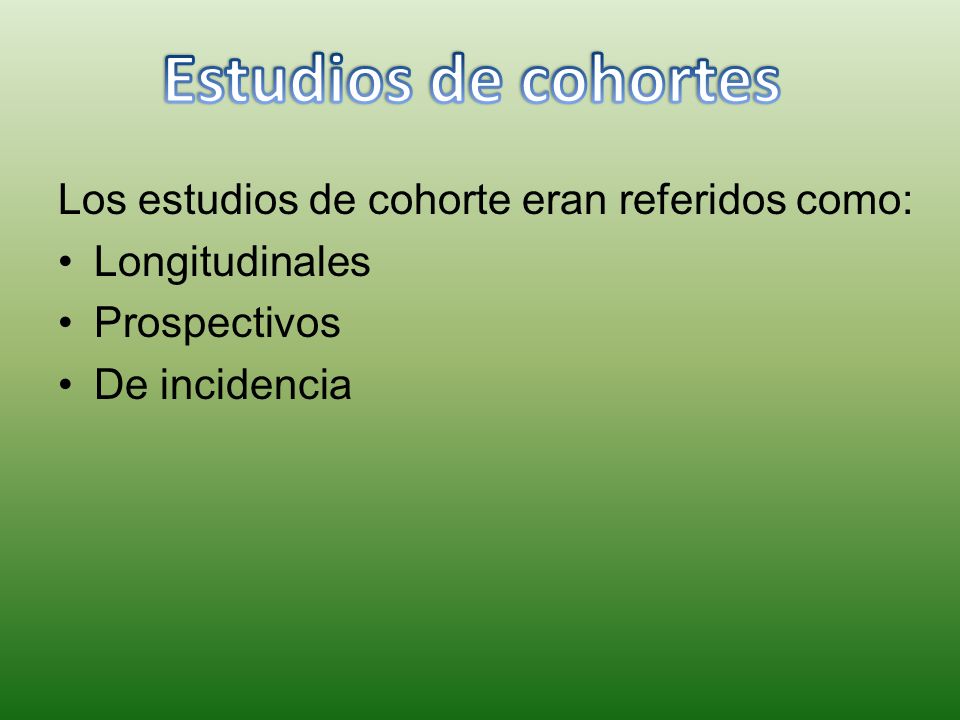 Estudios de cohortes

Los estudios de cohorte eran referidos como:
• Longitudinales
• Prospectivos
• De incidencia